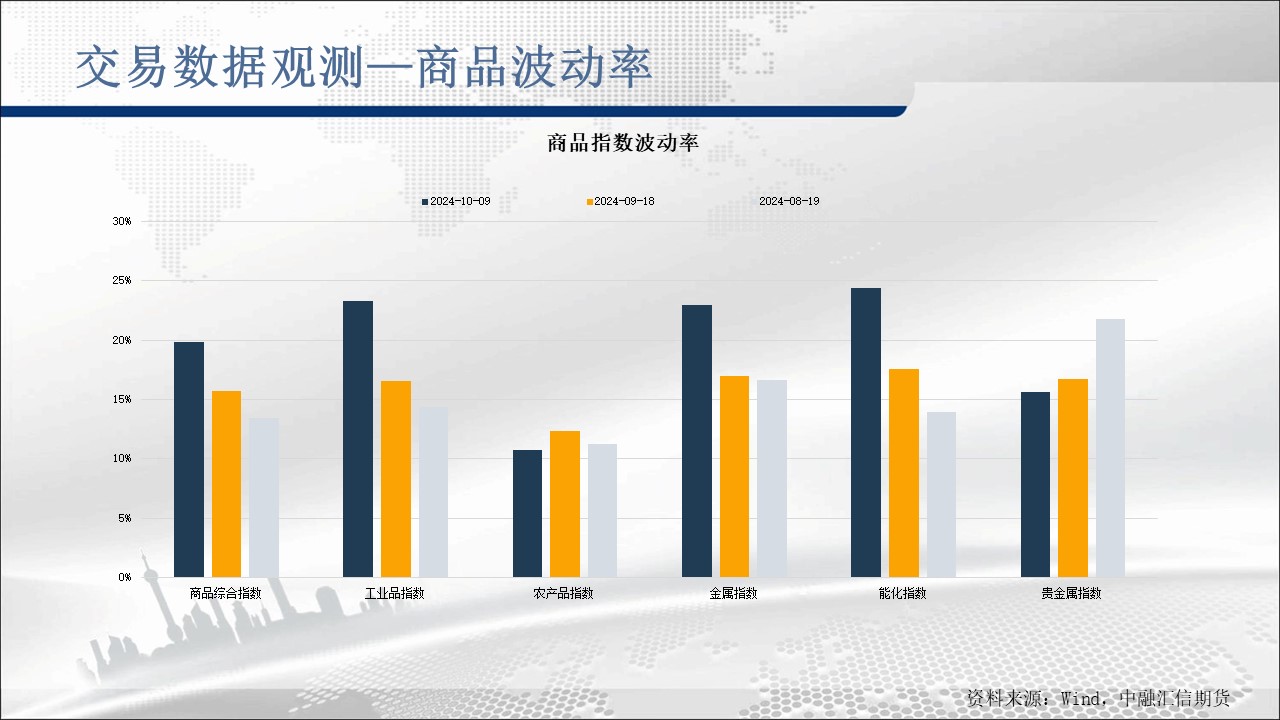 交易数据观测—商品波动率

商品指数波动率

2024-10-09 2024-09-18 2024-08-19

30%
25%
20%
15%
10%
5%
0%

商品综合指数 工业品指数 农产品指数 金属指数 能化指数 贵金属指数

资料来源：Wind，中融汇信期货